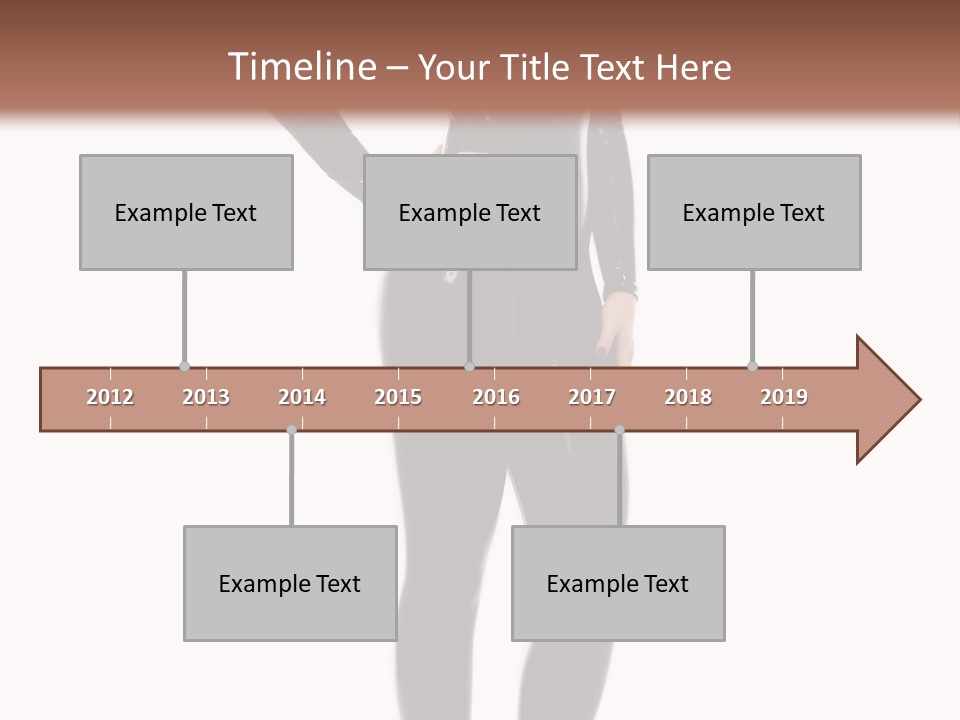 Timeline – Your Title Text Here

Example Text

Example Text

Example Text

2012 2013 2014 2015 2016 2017 2018 2019

Example Text

Example Text